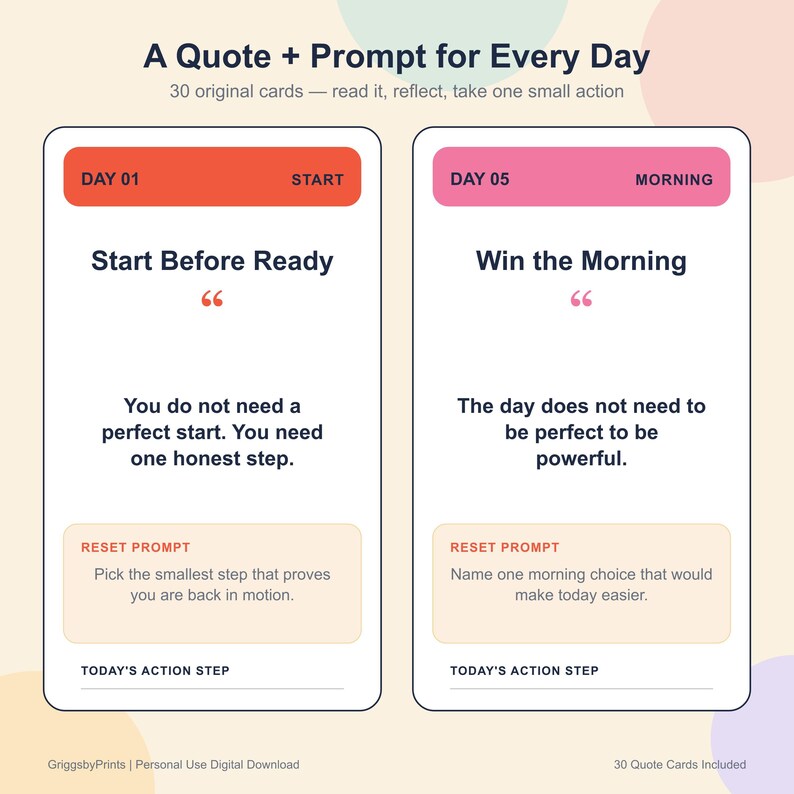 A Quote + Prompt for Every Day
30 original cards — read it, reflect, take one small action

DAY 01 START

Start Before Ready

“

You do not need a perfect start. You need one honest step.

RESET PROMPT
Pick the smallest step that proves you are back in motion.

TODAY'S ACTION STEP

DAY 05 MORNING

Win the Morning

“

The day does not need to be perfect to be powerful.

RESET PROMPT
Name one morning choice that would make today easier.

TODAY'S ACTION STEP

GriggsbyPrints | Personal Use Digital Download

30 Quote Cards Included